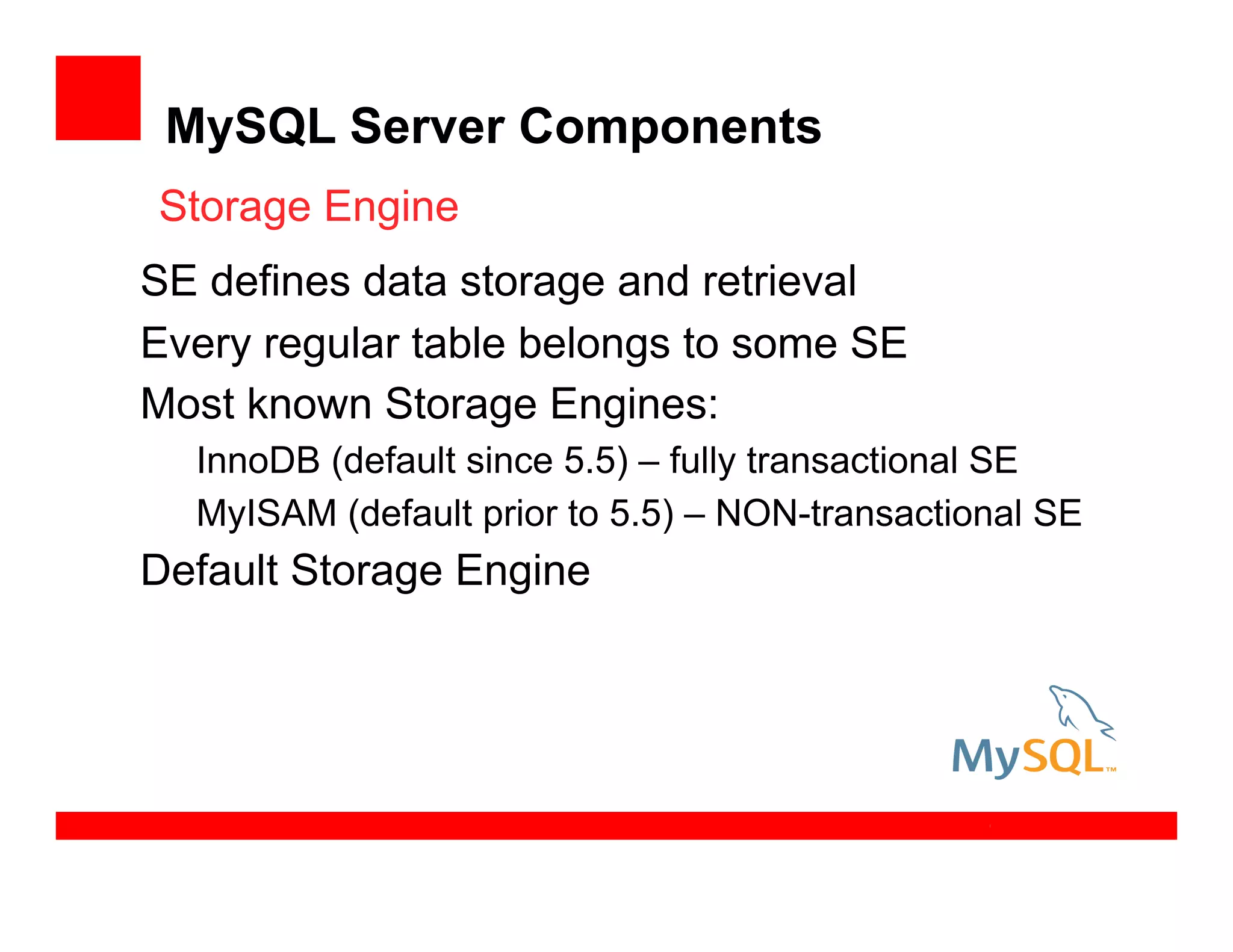 MySQL Server Components

Storage Engine

SE defines data storage and retrieval

Every regular table belongs to some SE

Most known Storage Engines:

InnoDB (default since 5.5) – fully transactional SE

MyISAM (default prior to 5.5) – NON-transactional SE

Default Storage Engine

MySQL™